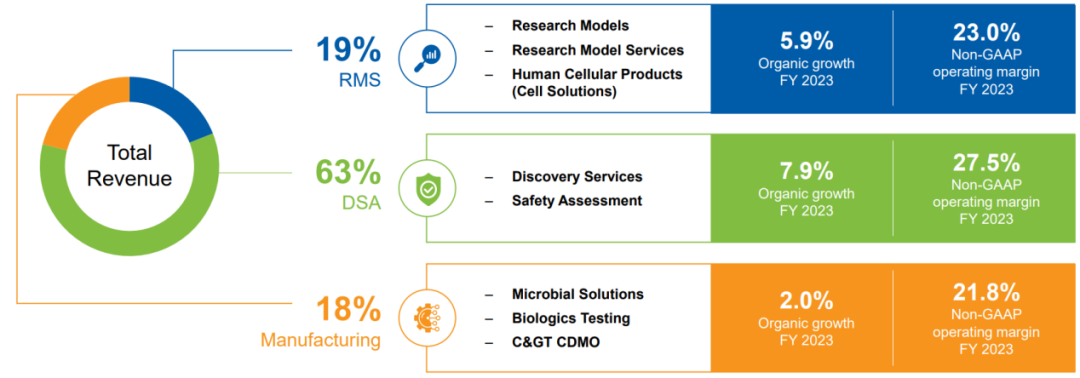 Total Revenue

19%
RMS

– Research Models
– Research Model Services
– Human Cellular Products (Cell Solutions)

5.9%
Organic growth
FY 2023

23.0%
Non-GAAP operating margin
FY 2023

63%
DSA

– Discovery Services
– Safety Assessment

7.9%
Organic growth
FY 2023

27.5%
Non-GAAP operating margin
FY 2023

18%
Manufacturing

– Microbial Solutions
– Biologics Testing
– C&GT CDMO

2.0%
Organic growth
FY 2023

21.8%
Non-GAAP operating margin
FY 2023